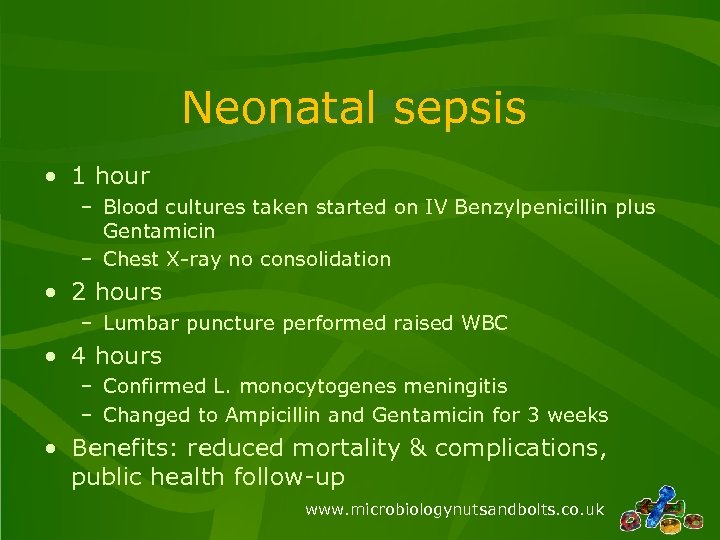 Neonatal sepsis

• 1 hour
– Blood cultures taken started on IV Benzylpenicillin plus Gentamicin
– Chest X-ray no consolidation
• 2 hours
– Lumbar puncture performed raised WBC
• 4 hours
– Confirmed L. monocytogenes meningitis
– Changed to Ampicillin and Gentamicin for 3 weeks
• Benefits: reduced mortality & complications, public health follow-up

www.microbiologynutsandbolts.co.uk